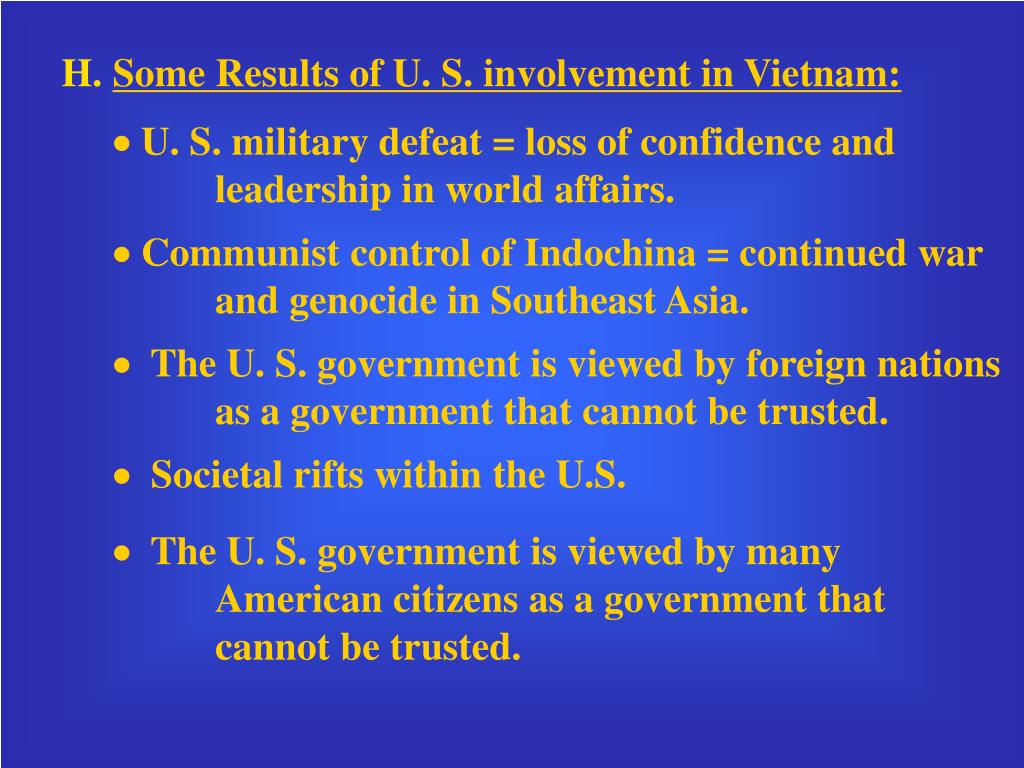 H. Some Results of U. S. involvement in Vietnam:

• U. S. military defeat = loss of confidence and leadership in world affairs.

• Communist control of Indochina = continued war and genocide in Southeast Asia.

• The U. S. government is viewed by foreign nations as a government that cannot be trusted.

• Societal rifts within the U.S.

• The U. S. government is viewed by many American citizens as a government that cannot be trusted.